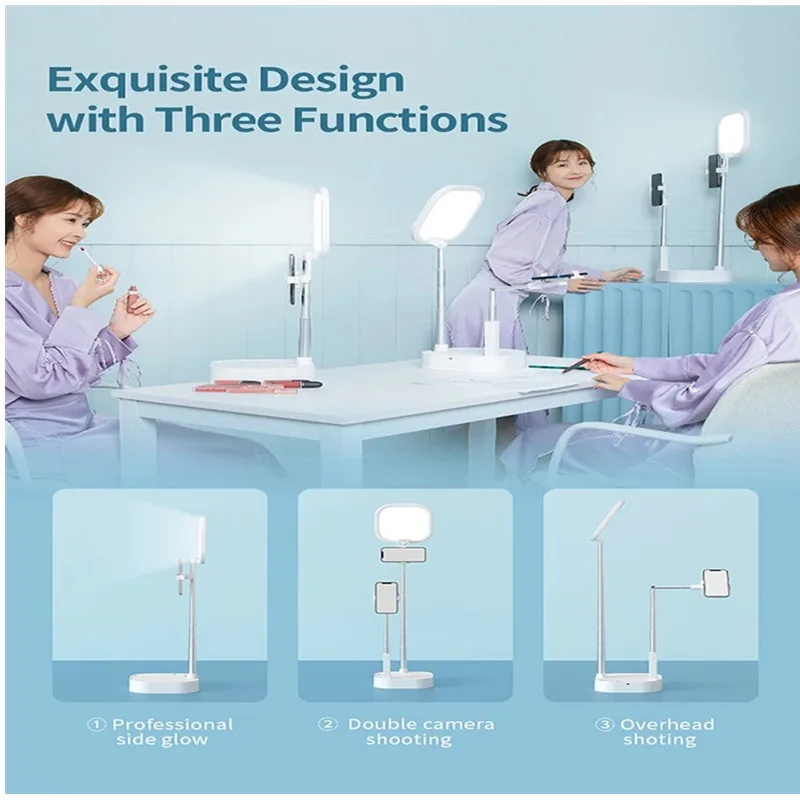 Exquisite Design with Three Functions

① Professional side glow

② Double camera shooting

③ Overhead shoting